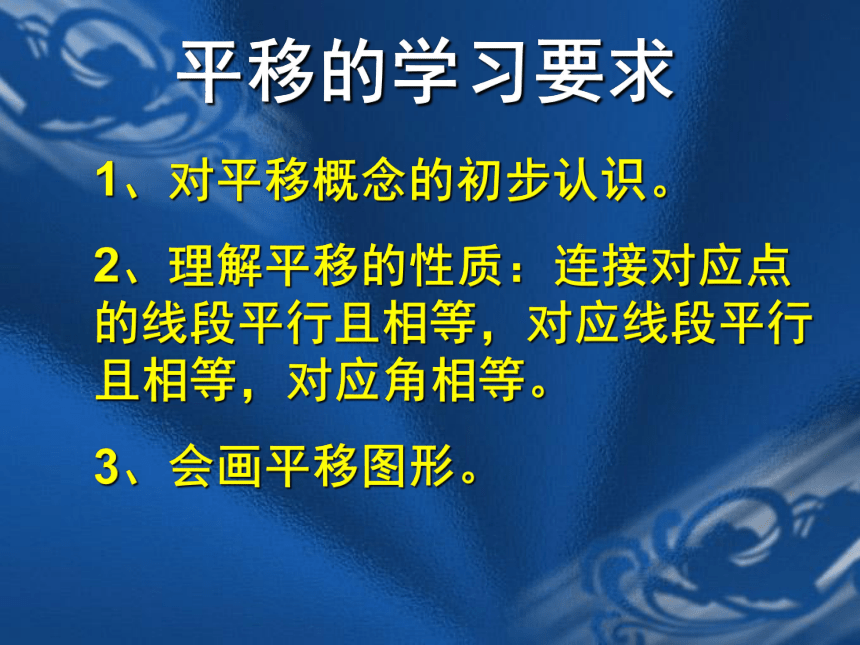 平移的学习要求

1、对平移概念的初步认识。

2、理解平移的性质：连接对应点的线段平行且相等，对应线段平行且相等，对应角相等。

3、会画平移图形。